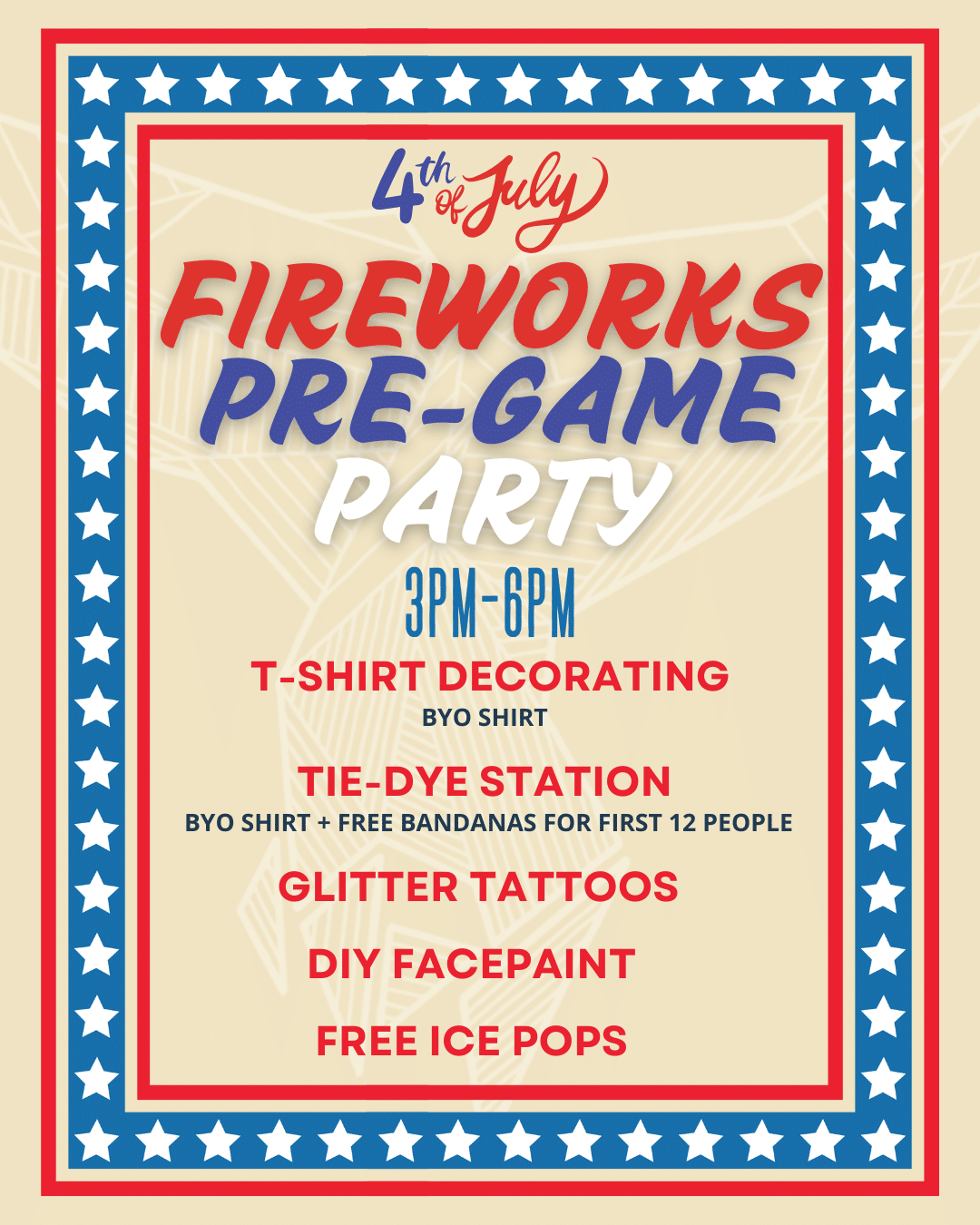 4th of July

FIREWORKS PRE-GAME PARTY

3PM-6PM

T-SHIRT DECORATING
BYO SHIRT

TIE-DYE STATION
BYO SHIRT + FREE BANDANAS FOR FIRST 12 PEOPLE

GLITTER TATTOOS

DIY FACEPAINT

FREE ICE POPS